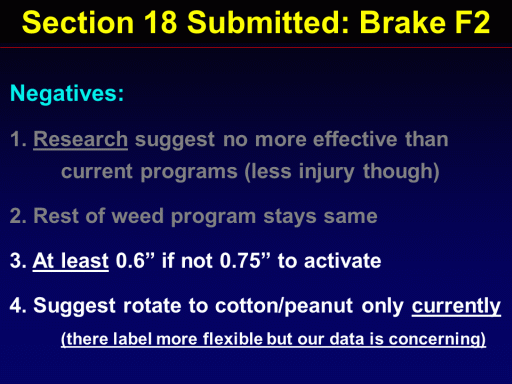 Section 18 Submitted: Brake F2

Negatives:

1. Research suggest no more effective than current programs (less injury though)

2. Rest of weed program stays same

3. At least 0.6” if not 0.75” to activate

4. Suggest rotate to cotton/peanut only currently

(there label more flexible but our data is concerning)